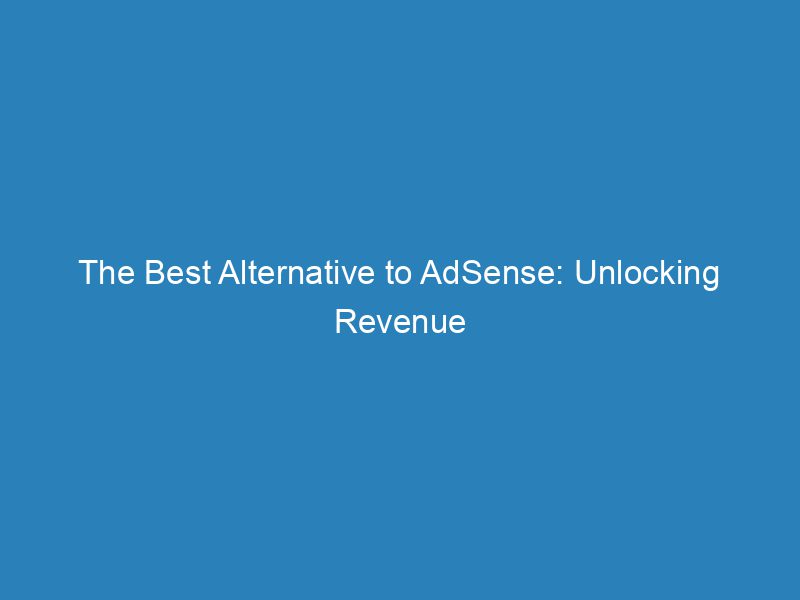 The Best Alternative to AdSense: Unlocking Revenue